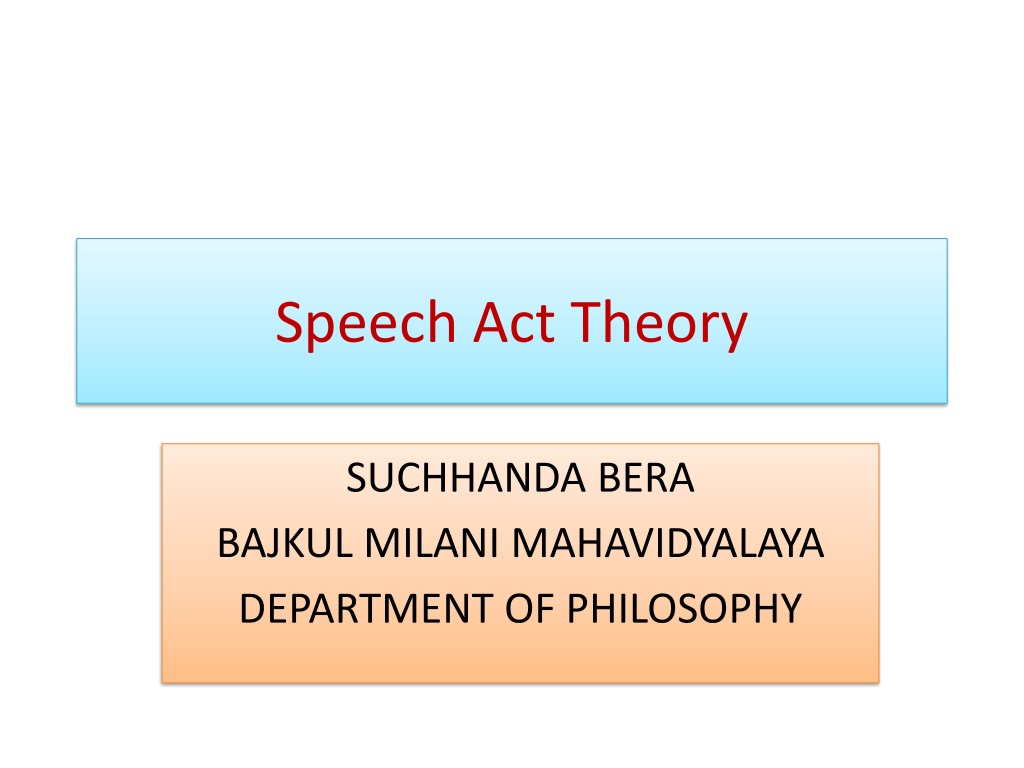 Speech Act Theory

SUCHHANDA BERA
BAJKUL MILANI MAHAVIDYALAYA
DEPARTMENT OF PHILOSOPHY